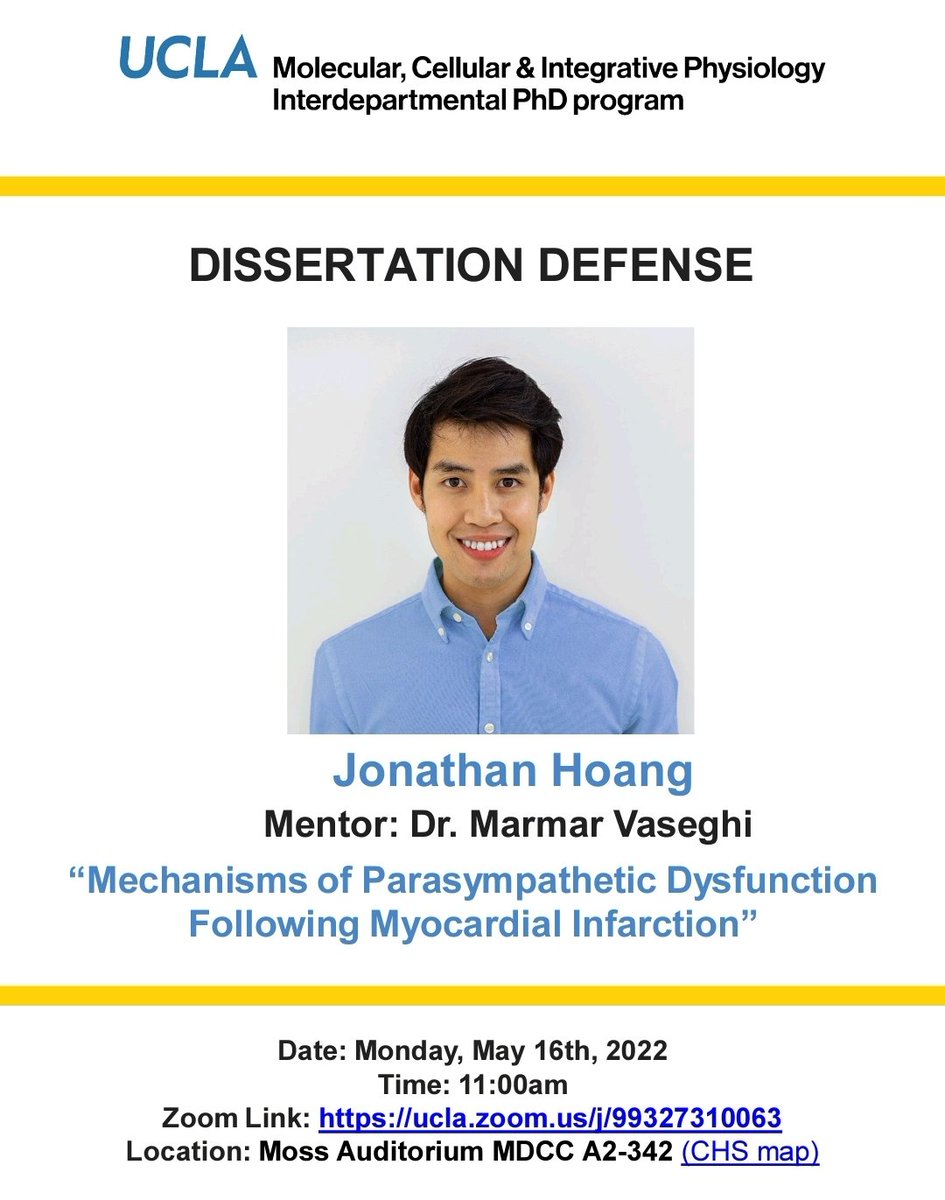 UCLA Molecular, Cellular & Integrative Physiology
Interdepartmental PhD program

DISSERTATION DEFENSE

Jonathan Hoang
Mentor: Dr. Marmar Vaseghi
“Mechanisms of Parasympathetic Dysfunction Following Myocardial Infarction”

Date: Monday, May 16th, 2022
Time: 11:00am
Zoom Link: https://ucla.zoom.us/j/99327310063
Location: Moss Auditorium MDCC A2-342 (CHS map)